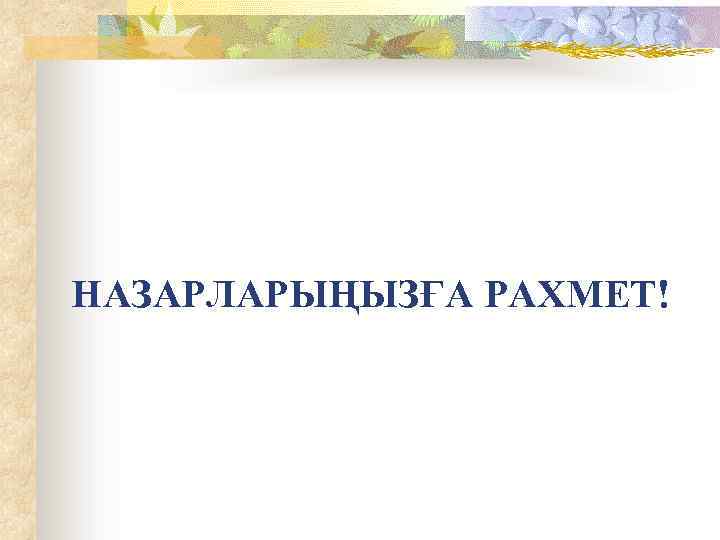 НАЗАРЛАРЫҢЫЗҒА РАХМЕТ!